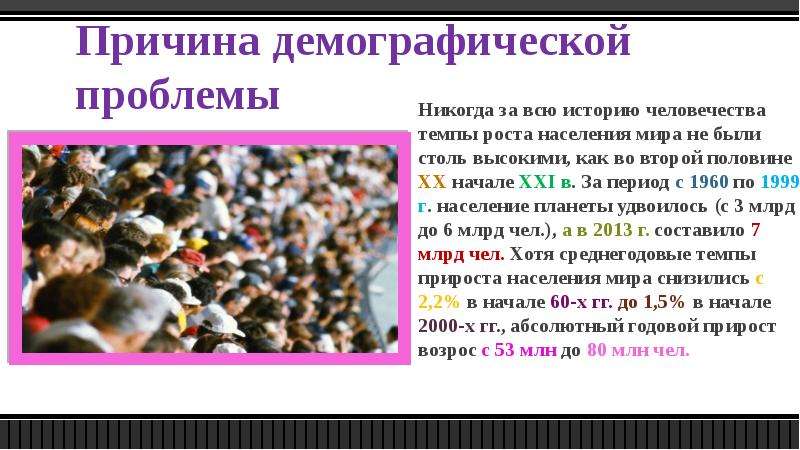 Причина демографической проблемы

Никогда за всю историю человечества темпы роста населения мира не были столь высокими, как во второй половине XX начале XXI в. За период с 1960 по 1999 г. население планеты удвоилось (с 3 млрд до 6 млрд чел.), а в 2013 г. составило 7 млрд чел. Хотя среднегодовые темпы прироста населения мира снизились с 2,2% в начале 60-х гг. до 1,5% в начале 2000-х гг., абсолютный годовой прирост возрос с 53 млн до 80 млн чел.